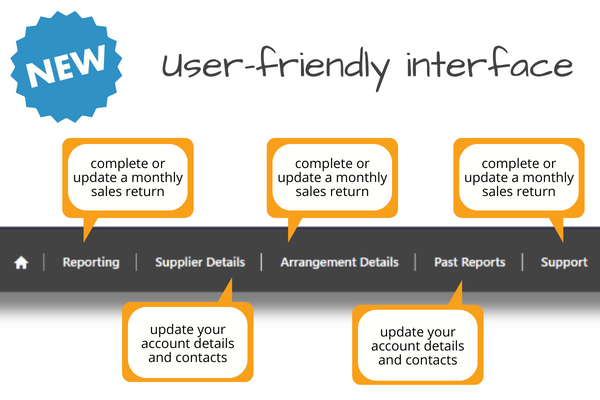 NEW

User-friendly interface

complete or update a monthly sales return

complete or update a monthly sales return

complete or update a monthly sales return

Reporting | Supplier Details | Arrangement Details | Past Reports | Support

update your account details and contacts

update your account details and contacts